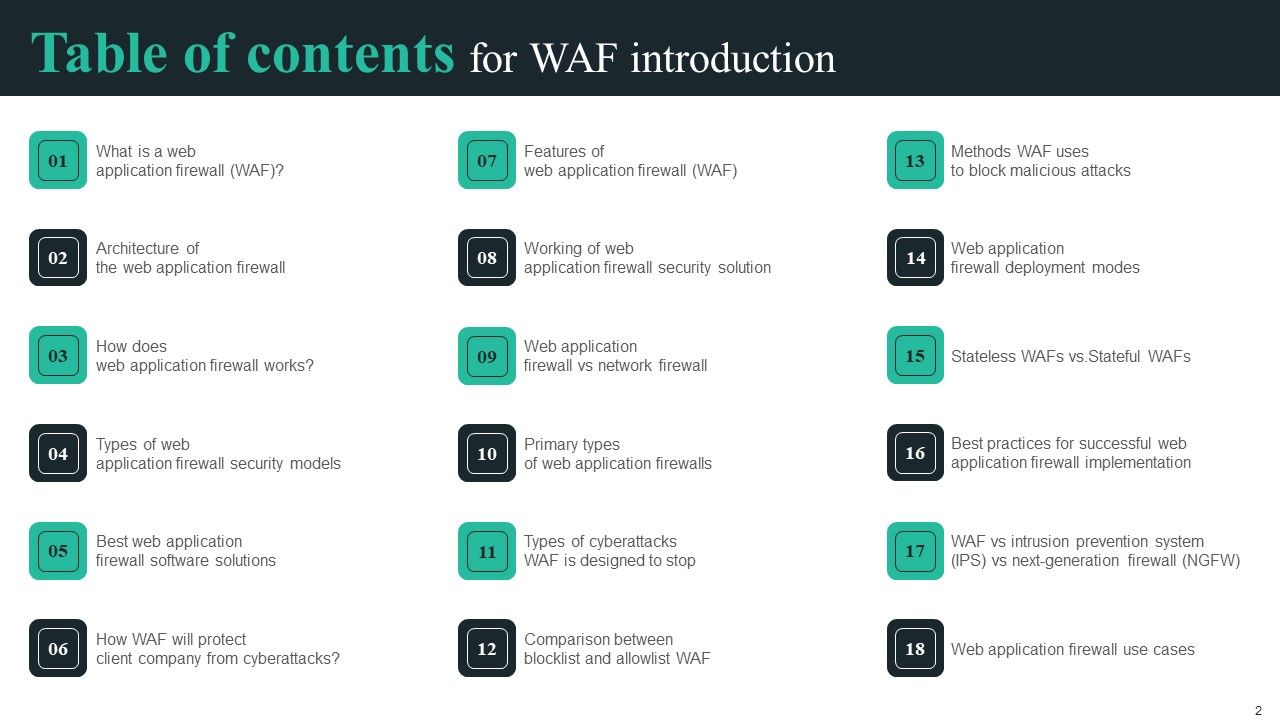 Table of contents for WAF introduction

01 What is a web application firewall (WAF)?

02 Architecture of the web application firewall

03 How does web application firewall works?

04 Types of web application firewall security models

05 Best web application firewall software solutions

06 How WAF will protect client company from cyberattacks?

07 Features of web application firewall (WAF)

08 Working of web application firewall security solution

09 Web application firewall vs network firewall

10 Primary types of web application firewalls

11 Types of cyberattacks WAF is designed to stop

12 Comparison between blocklist and allowlist WAF

13 Methods WAF uses to block malicious attacks

14 Web application firewall deployment modes

15 Stateless WAFs vs.Stateful WAFs

16 Best practices for successful web application firewall implementation

17 WAF vs intrusion prevention system (IPS) vs next-generation firewall (NGFW)

18 Web application firewall use cases

2